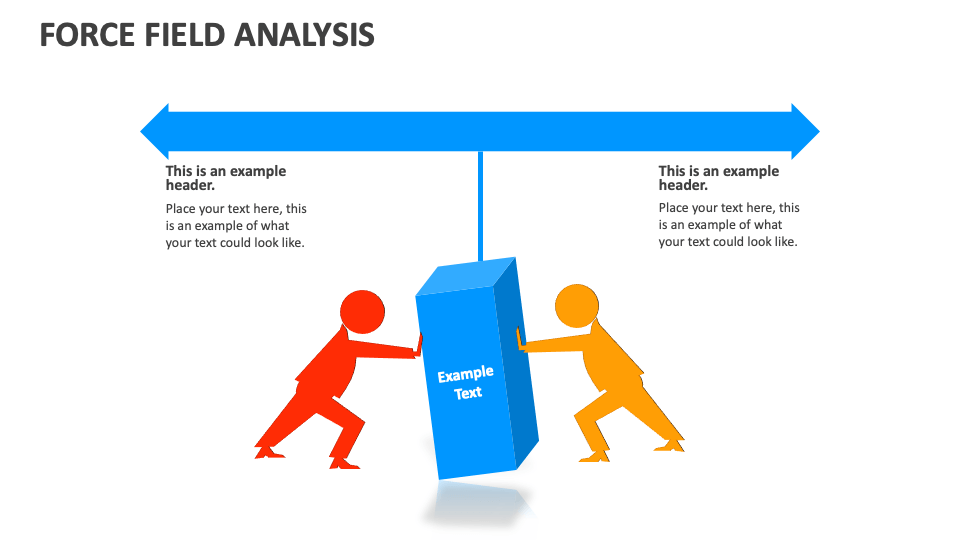 FORCE FIELD ANALYSIS

This is an example header.

Place your text here, this is an example of what your text could look like.

This is an example header.

Place your text here, this is an example of what your text could look like.

Example Text